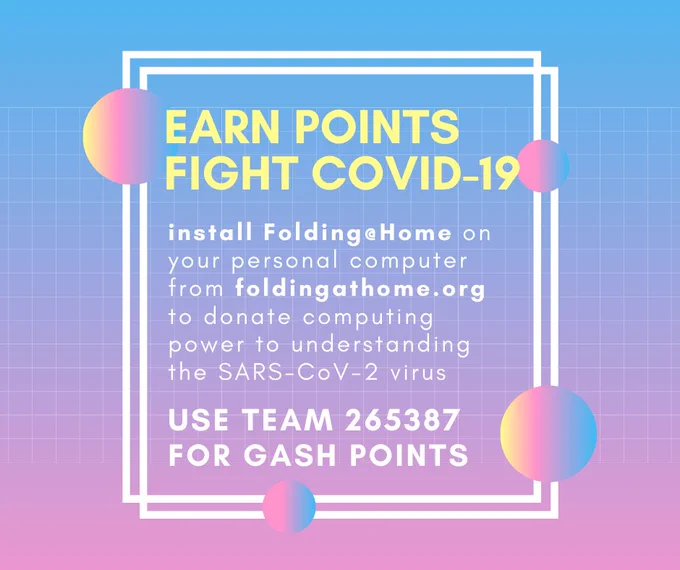 EARN POINTS
FIGHT COVID-19

install Folding@Home on your personal computer from foldingathome.org to donate computing power to understanding the SARS-CoV-2 virus

USE TEAM 265387
FOR GASH POINTS